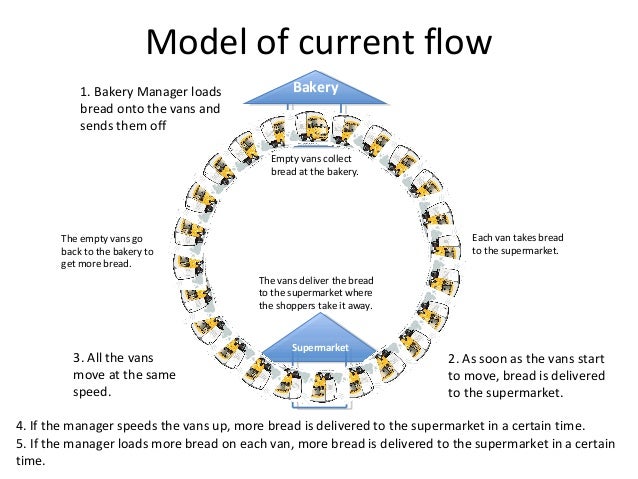 Model of current flow

1. Bakery Manager loads bread onto the vans and sends them off

Bakery

Empty vans collect bread at the bakery.

The empty vans go back to the bakery to get more bread.

Each van takes bread to the supermarket.

The vans deliver the bread to the supermarket where the shoppers take it away.

Supermarket

3. All the vans move at the same speed.

2. As soon as the vans start to move, bread is delivered to the supermarket.

4. If the manager speeds the vans up, more bread is delivered to the supermarket in a certain time.
5. If the manager loads more bread on each van, more bread is delivered to the supermarket in a certain time.